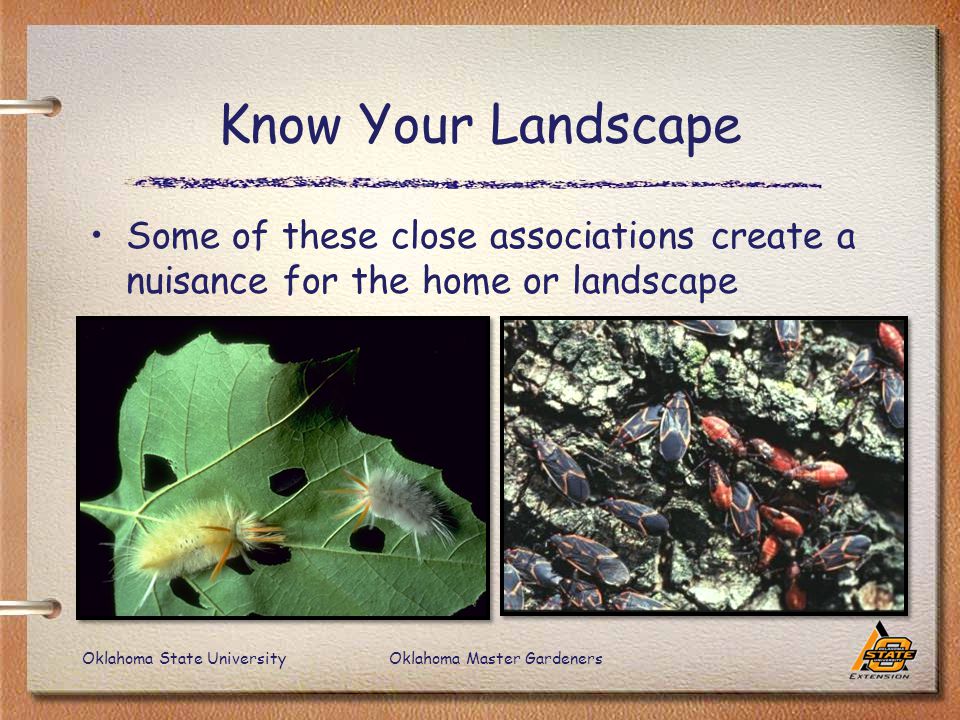 Know Your Landscape

• Some of these close associations create a nuisance for the home or landscape

Oklahoma State University

Oklahoma Master Gardeners

STATE EXTENSION